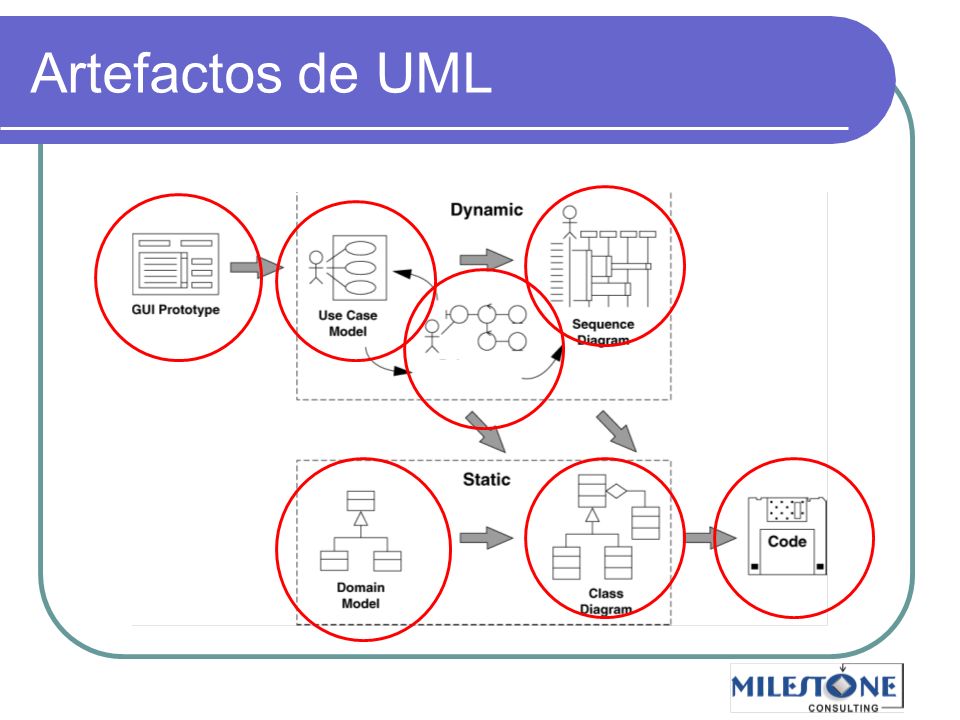 Artefactos de UML

Dynamic

GUI Prototype

Use Case Model

Sequence Diagram

Static

Domain Model

Class Diagram

Code

MILESTONE CONSULTING